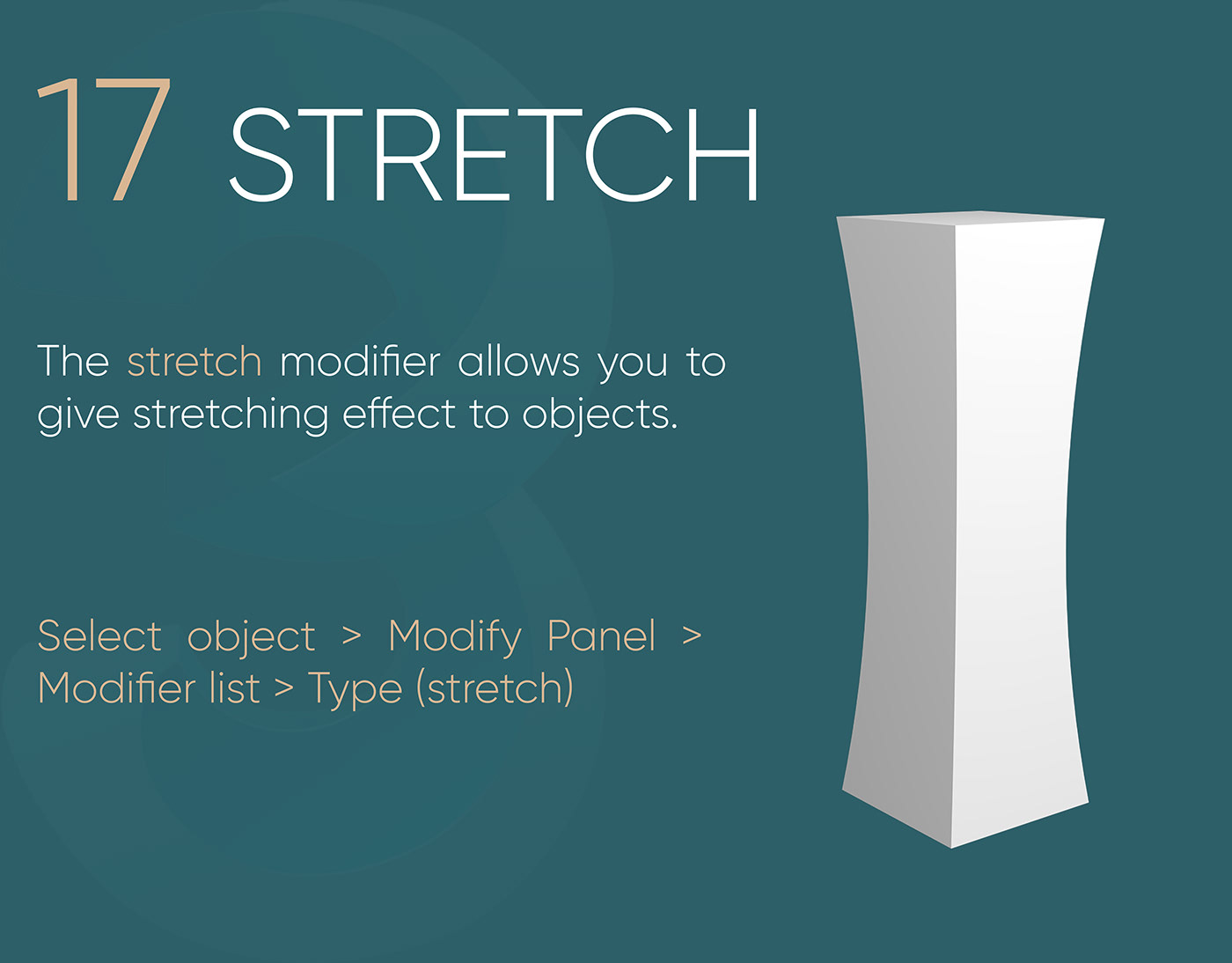 17 STRETCH

The stretch modifier allows you to give stretching effect to objects.

Select object > Modify Panel > Modifier list > Type (stretch)